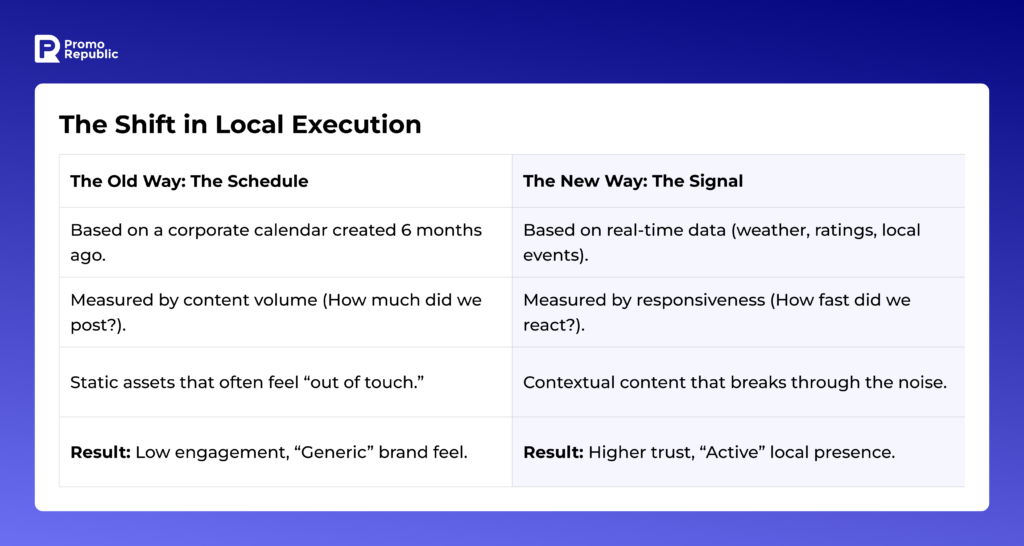 Promo Republic

The Shift in Local Execution

| The Old Way: The Schedule | The New Way: The Signal |
|---|---|
| Based on a corporate calendar created 6 months ago. | Based on real-time data (weather, ratings, local events). |
| Measured by content volume (How much did we post?). | Measured by responsiveness (How fast did we react?). |
| Static assets that often feel “out of touch.” | Contextual content that breaks through the noise. |
| **Result:** Low engagement, “Generic” brand feel. | **Result:** Higher trust, “Active” local presence. |